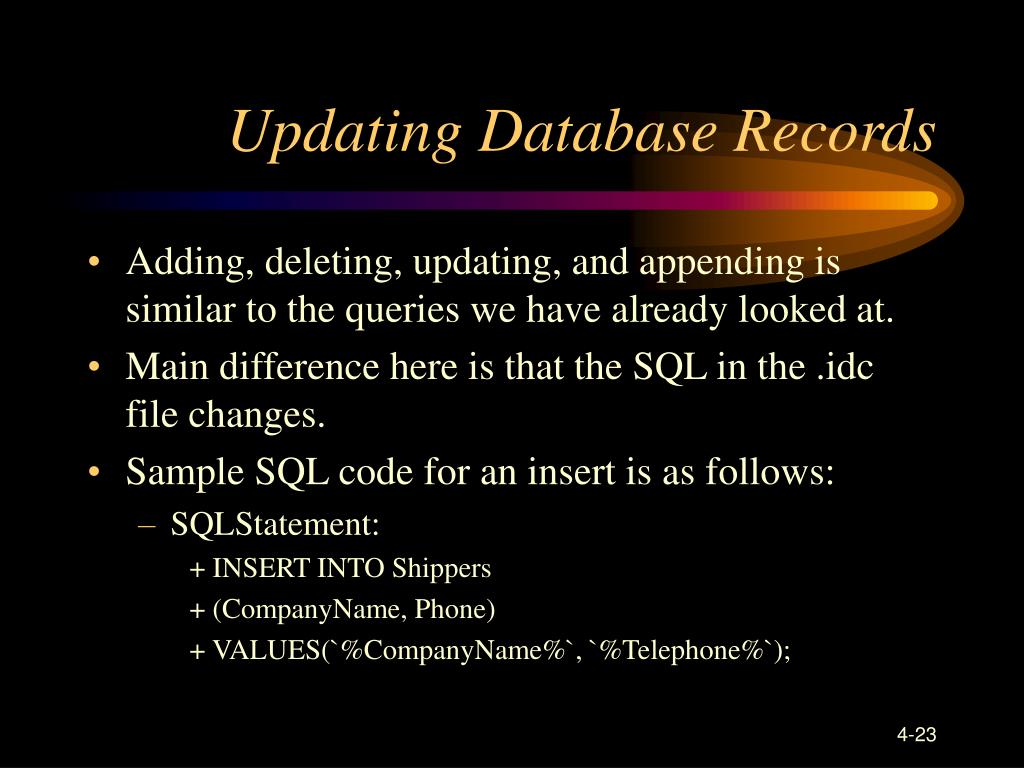 Updating Database Records

• Adding, deleting, updating, and appending is similar to the queries we have already looked at.
• Main difference here is that the SQL in the .idc file changes.
• Sample SQL code for an insert is as follows:
– SQLStatement:
+ INSERT INTO Shippers
+ (CompanyName, Phone)
+ VALUES(`%CompanyName%`, `%Telephone%`);

4-23